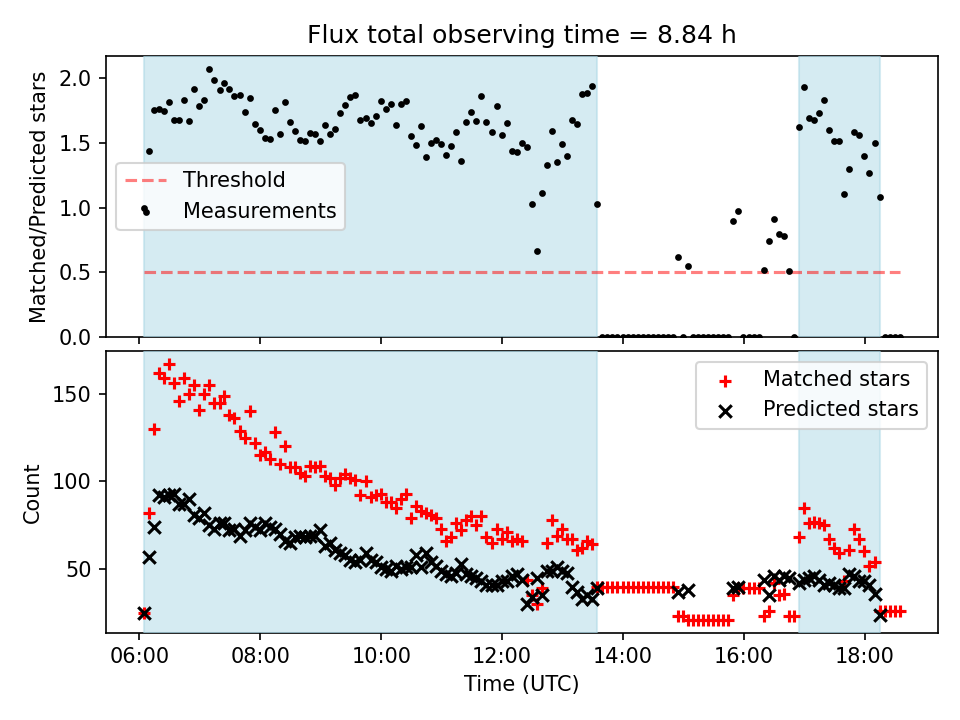 Flux total observing time = 8.84 h

Matched/Predicted stars

2.0
1.5
1.0
0.5
0.0

Threshold
Measurements

Count

150
100
50

Matched stars
Predicted stars

06:00
08:00
10:00
12:00
14:00
16:00
18:00

Time (UTC)